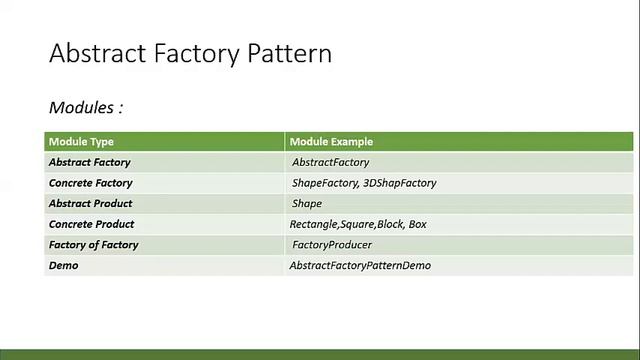 Abstract Factory Pattern

Modules :

| Module Type | Module Example |
|---|---|
| Abstract Factory | AbstractFactory |
| Concrete Factory | ShapeFactory, 3DShapFactory |
| Abstract Product | Shape |
| Concrete Product | Rectangle,Square,Block, Box |
| Factory of Factory | FactoryProducer |
| Demo | AbstractFactoryPatternDemo |